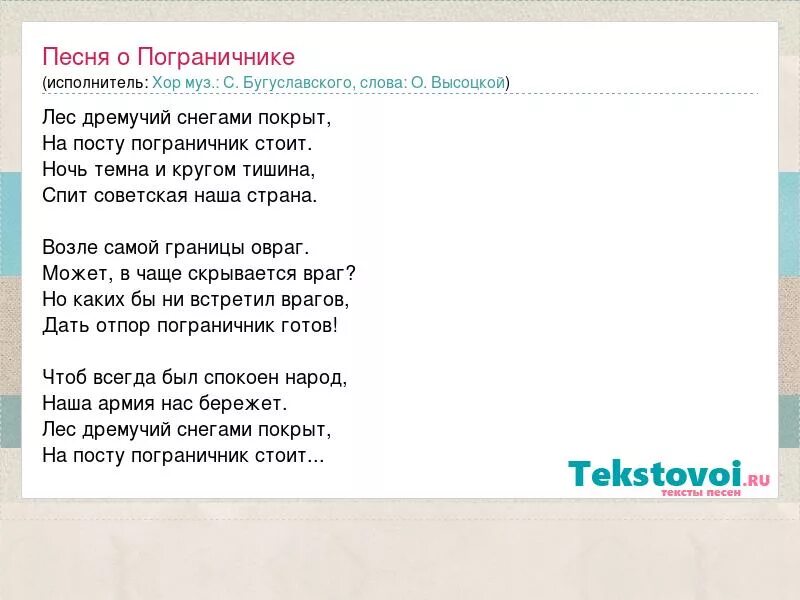 Песня о Пограничнике
(исполнитель: Хор муз.: С. Бугуславского, слова: О. Высоцкой)

Лес дремучий снегами покрыт,
На посту пограничник стоит.
Ночь темна и кругом тишина,
Спит советская наша страна.

Возле самой границы овраг.
Может, в чаще скрывается враг?
Но каких бы ни встретил врагов,
Дать отпор пограничник готов!

Чтоб всегда был спокоен народ,
Наша армия нас бережет.
Лес дремучий снегами покрыт,
На посту пограничник стоит...

Tekstovoi.RU
тексты песен